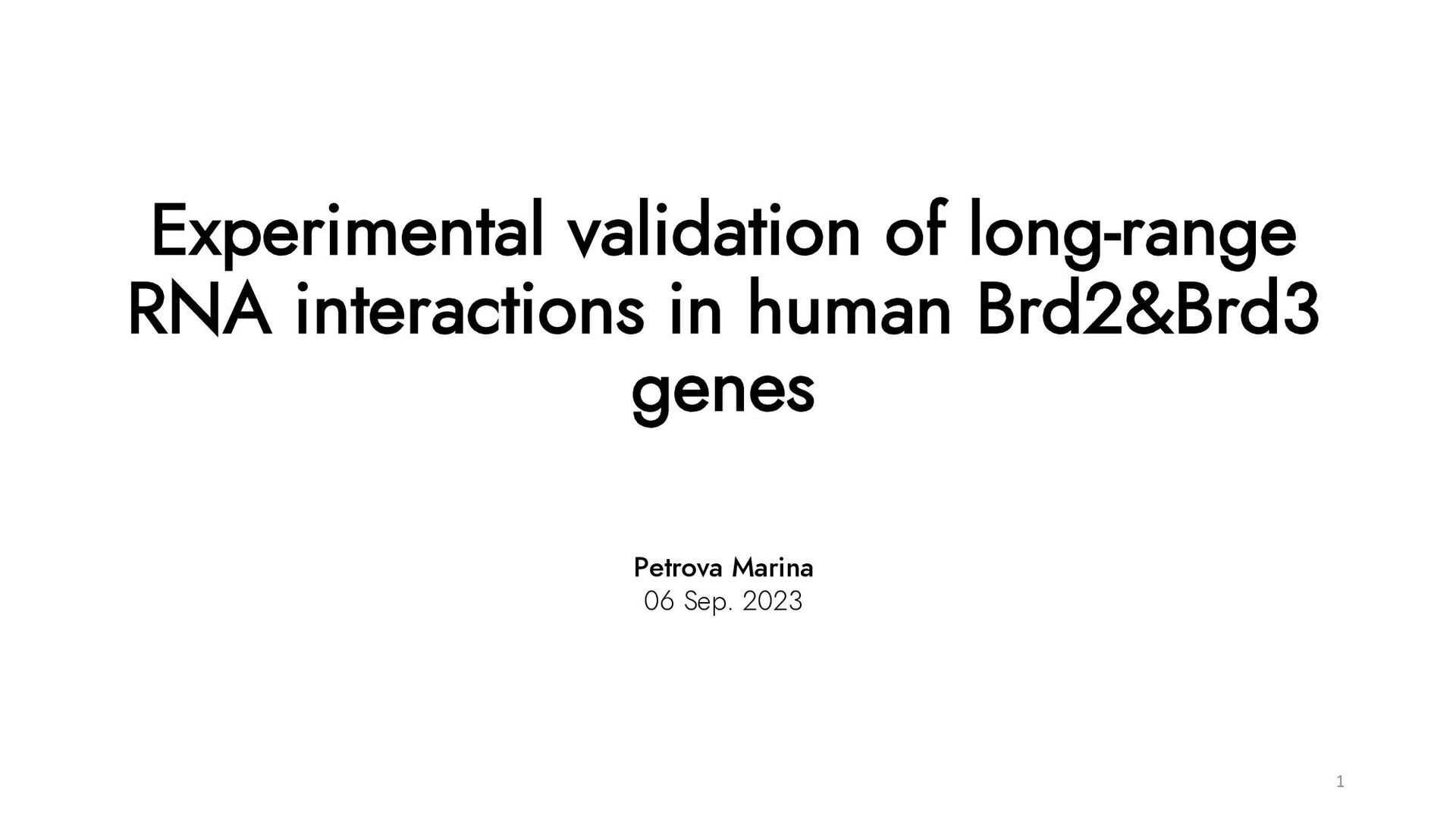 Experimental validation of long-range RNA interactions in human Brd2&Brd3 genes

Petrova Marina
06 Sep. 2023

1